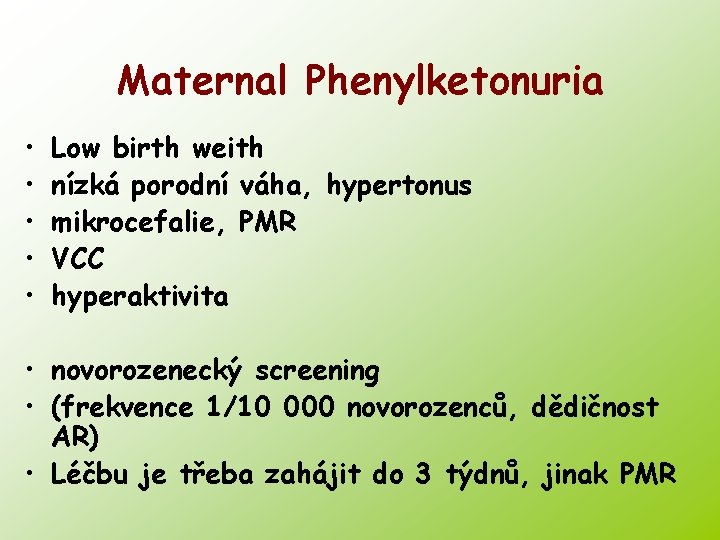 Maternal Phenylketonuria

• Low birth weith
• nízká porodní váha, hypertonus
• mikrocefalie, PMR
• VCC
• hyperaktivita

• novorozenecký screening
• (frekvence 1/10 000 novorozenců, dědičnost AR)
• Léčbu je třeba zahájit do 3 týdnů, jinak PMR